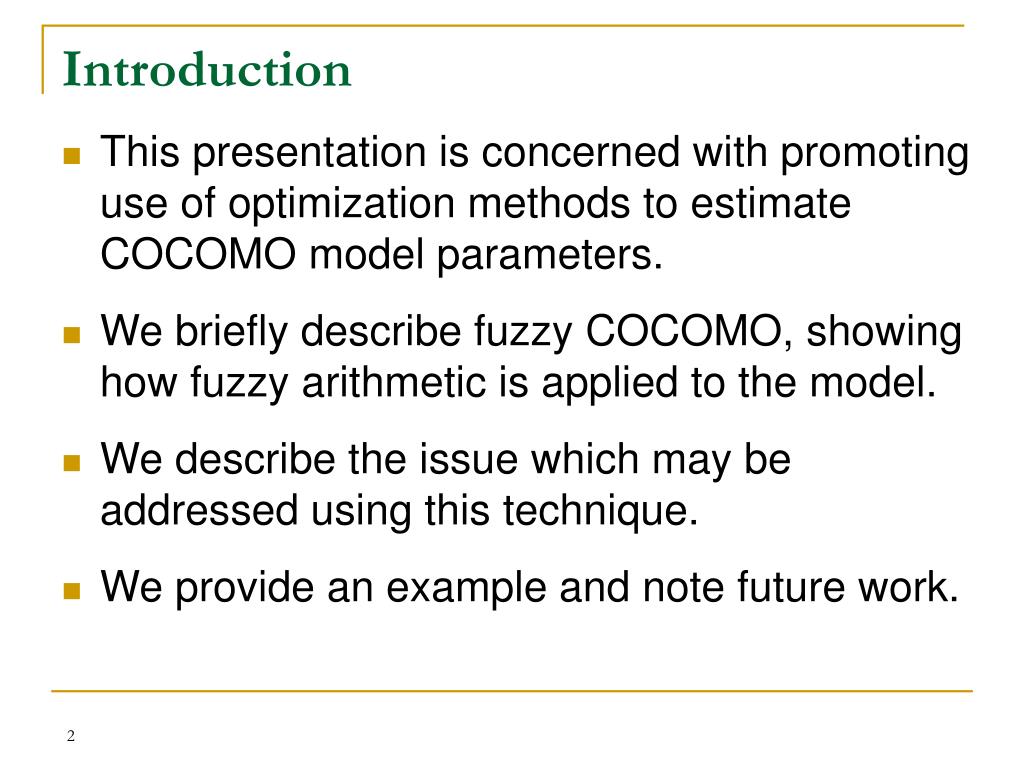 Introduction

This presentation is concerned with promoting use of optimization methods to estimate COCOMO model parameters.

We briefly describe fuzzy COCOMO, showing how fuzzy arithmetic is applied to the model.

We describe the issue which may be addressed using this technique.

We provide an example and note future work.

2